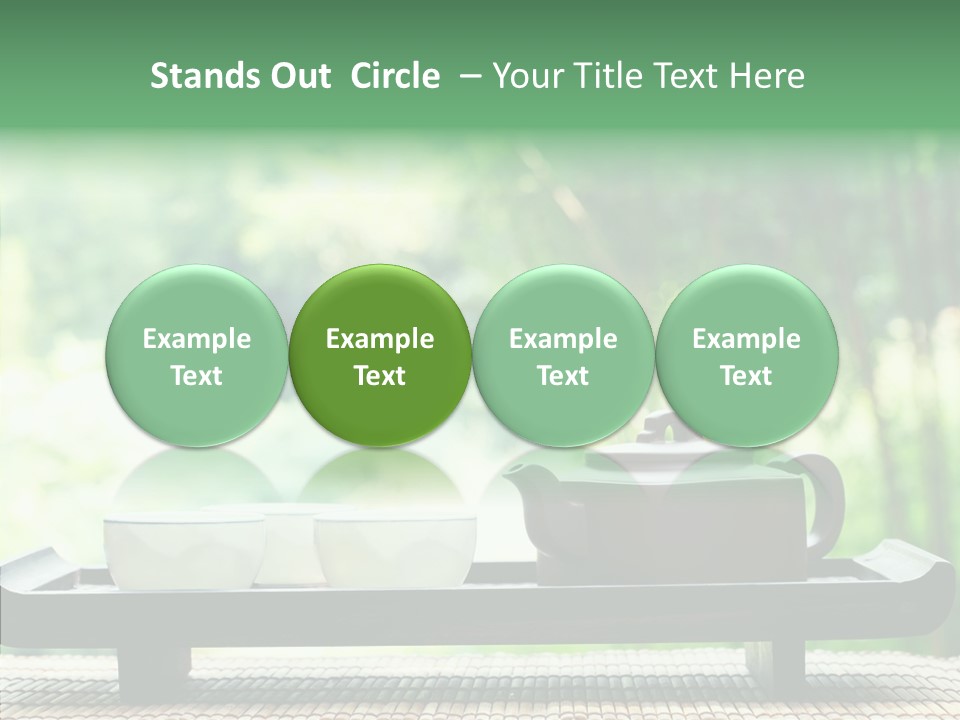 Stands Out Circle – Your Title Text Here

Example Text

Example Text

Example Text

Example Text